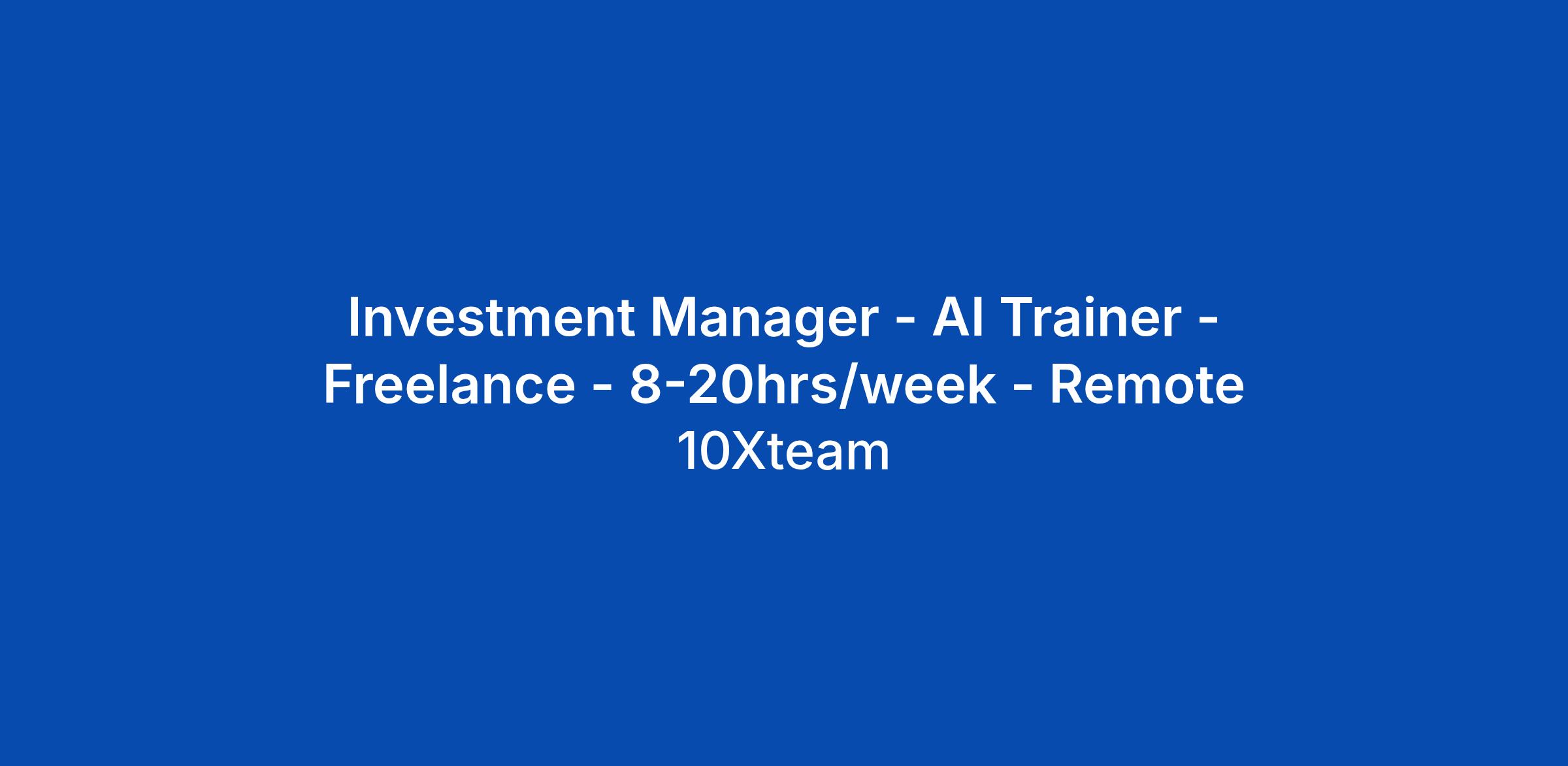 Investment Manager - AI Trainer - Freelance - 8-20hrs/week - Remote

10Xteam